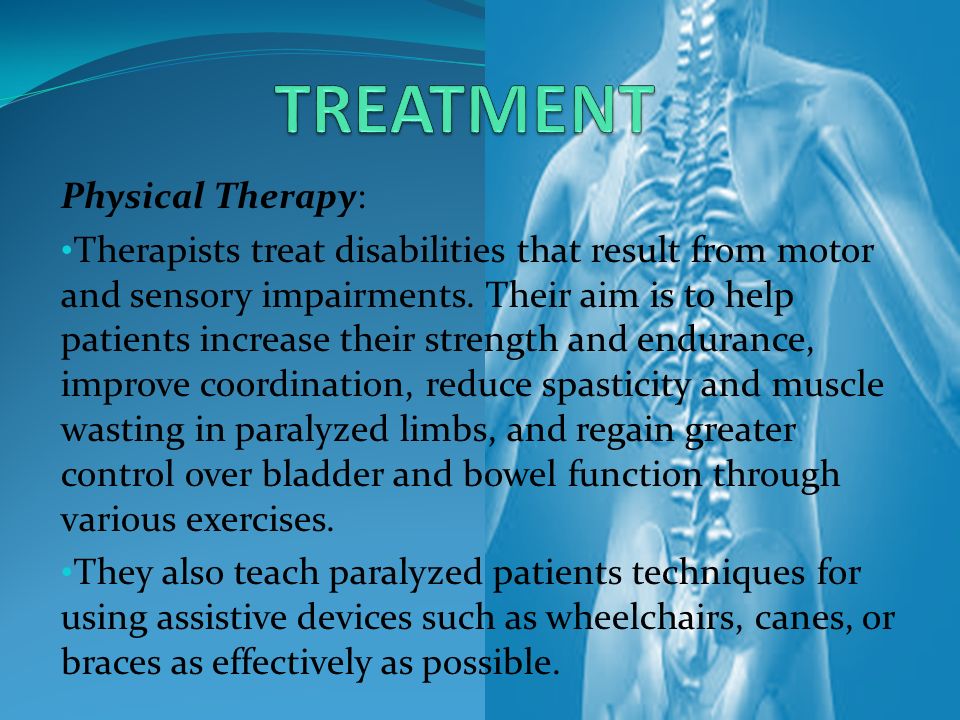 TREATMENT

Physical Therapy:

•Therapists treat disabilities that result from motor and sensory impairments. Their aim is to help patients increase their strength and endurance, improve coordination, reduce spasticity and muscle wasting in paralyzed limbs, and regain greater control over bladder and bowel function through various exercises.

•They also teach paralyzed patients techniques for using assistive devices such as wheelchairs, canes, or braces as effectively as possible.